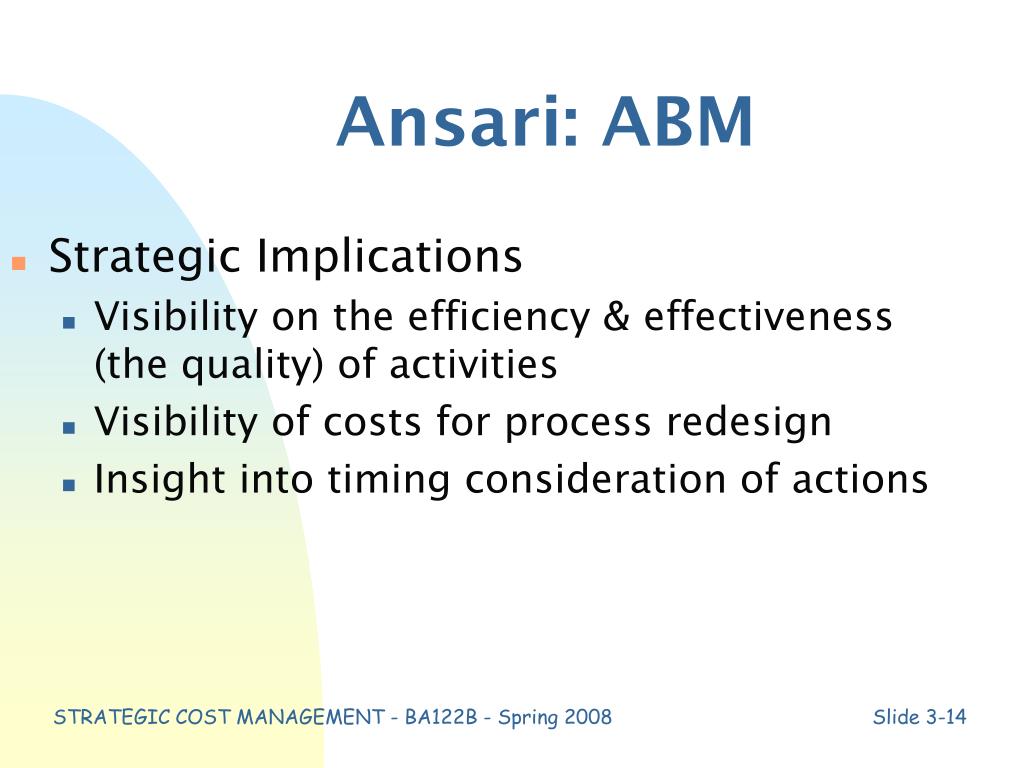 Ansari: ABM

Strategic Implications
Visibility on the efficiency & effectiveness (the quality) of activities
Visibility of costs for process redesign
Insight into timing consideration of actions

STRATEGIC COST MANAGEMENT - BA122B - Spring 2008

Slide 3-14